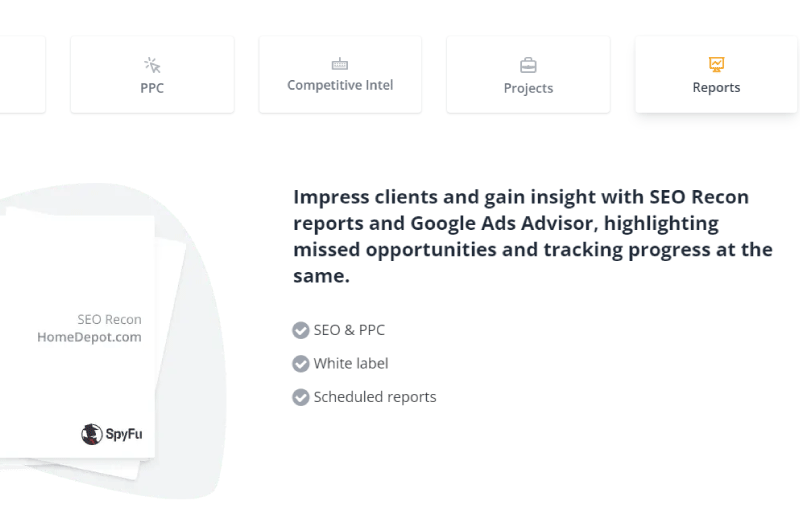 PPC

Competitive Intel

Projects

Reports

SEO Recon
HomeDepot.com

SpyFu

Impress clients and gain insight with SEO Recon reports and Google Ads Advisor, highlighting missed opportunities and tracking progress at the same.

SEO & PPC

White label

Scheduled reports